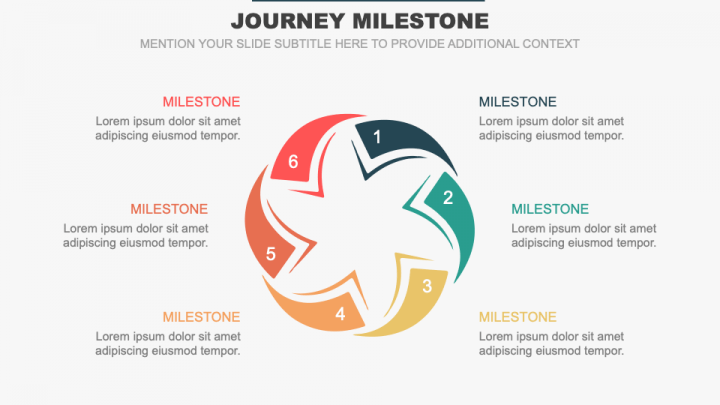 JOURNEY MILESTONE

MENTION YOUR SLIDE SUBTITLE HERE TO PROVIDE ADDITIONAL CONTEXT

MILESTONE
Lorem ipsum dolor sit amet adipiscing eiusmod tempor.

MILESTONE
Lorem ipsum dolor sit amet adipiscing eiusmod tempor.

MILESTONE
Lorem ipsum dolor sit amet adipiscing eiusmod tempor.

1
2
3
4
5
6

MILESTONE
Lorem ipsum dolor sit amet adipiscing eiusmod tempor.

MILESTONE
Lorem ipsum dolor sit amet adipiscing eiusmod tempor.

MILESTONE
Lorem ipsum dolor sit amet adipiscing eiusmod tempor.